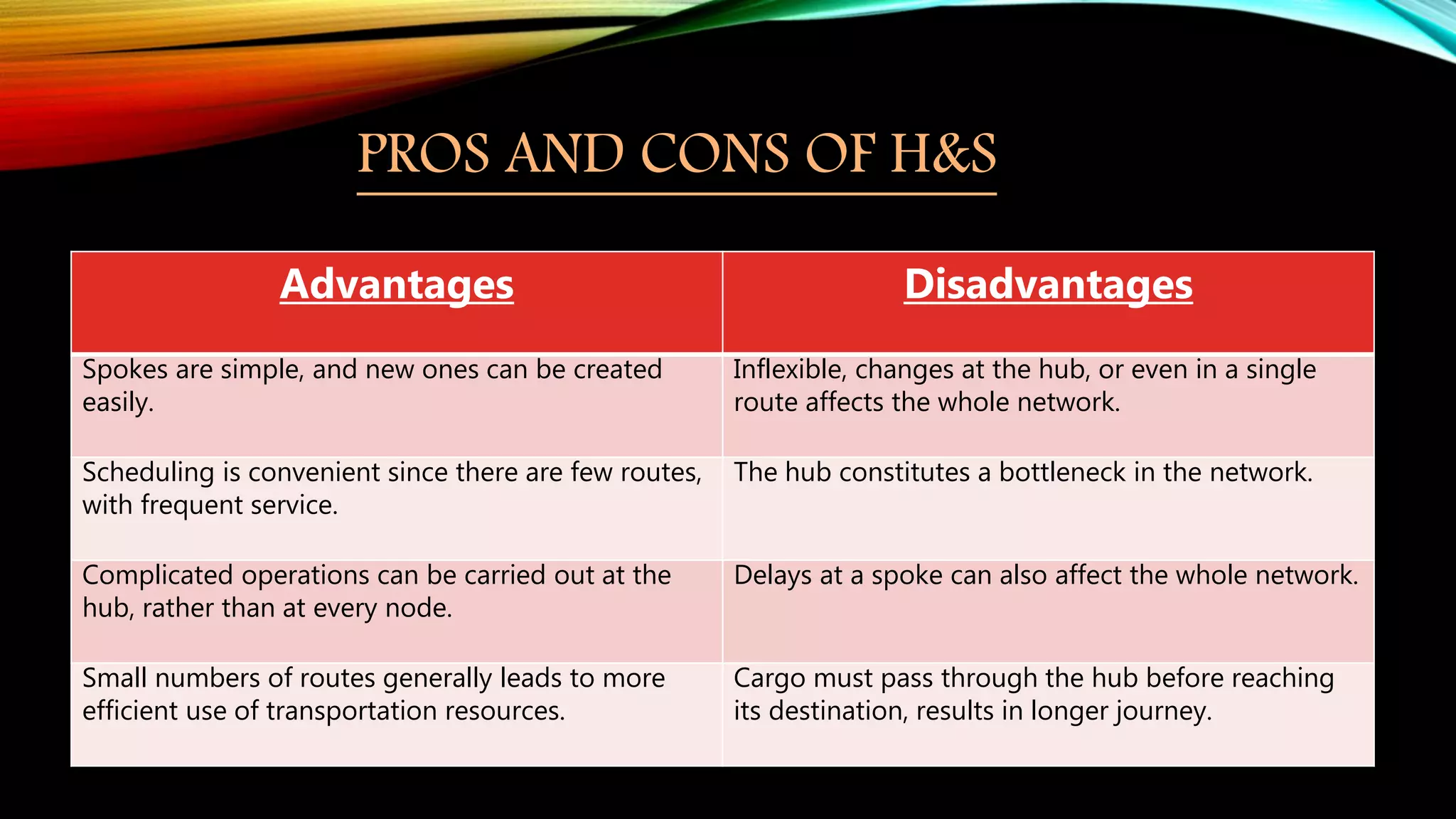 PROS AND CONS OF H&S

| Advantages | Disadvantages |
|---|---|
| Spokes are simple, and new ones can be created easily. | Inflexible, changes at the hub, or even in a single route affects the whole network. |
| Scheduling is convenient since there are few routes, with frequent service. | The hub constitutes a bottleneck in the network. |
| Complicated operations can be carried out at the hub, rather than at every node. | Delays at a spoke can also affect the whole network. |
| Small numbers of routes generally leads to more efficient use of transportation resources. | Cargo must pass through the hub before reaching its destination, results in longer journey. |